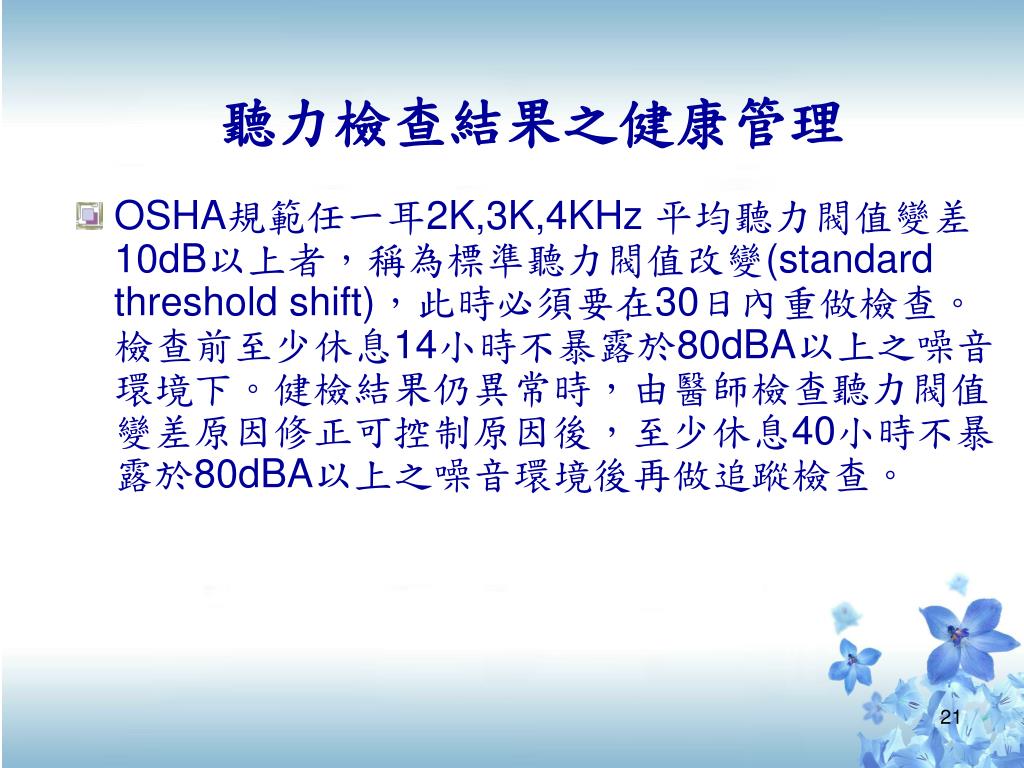 聽力檢查結果之健康管理

OSHA規範任一耳2K,3K,4KHz 平均聽力閥值變差10dB以上者，稱為標準聽力閥值改變(standard threshold shift)，此時必須要在30日內重做檢查。檢查前至少休息14小時不暴露於80dBA以上之噪音環境下。健檢結果仍異常時，由醫師檢查聽力閥值變差原因修正可控制原因後，至少休息40小時不暴露於80dBA以上之噪音環境後再做追蹤檢查。

21